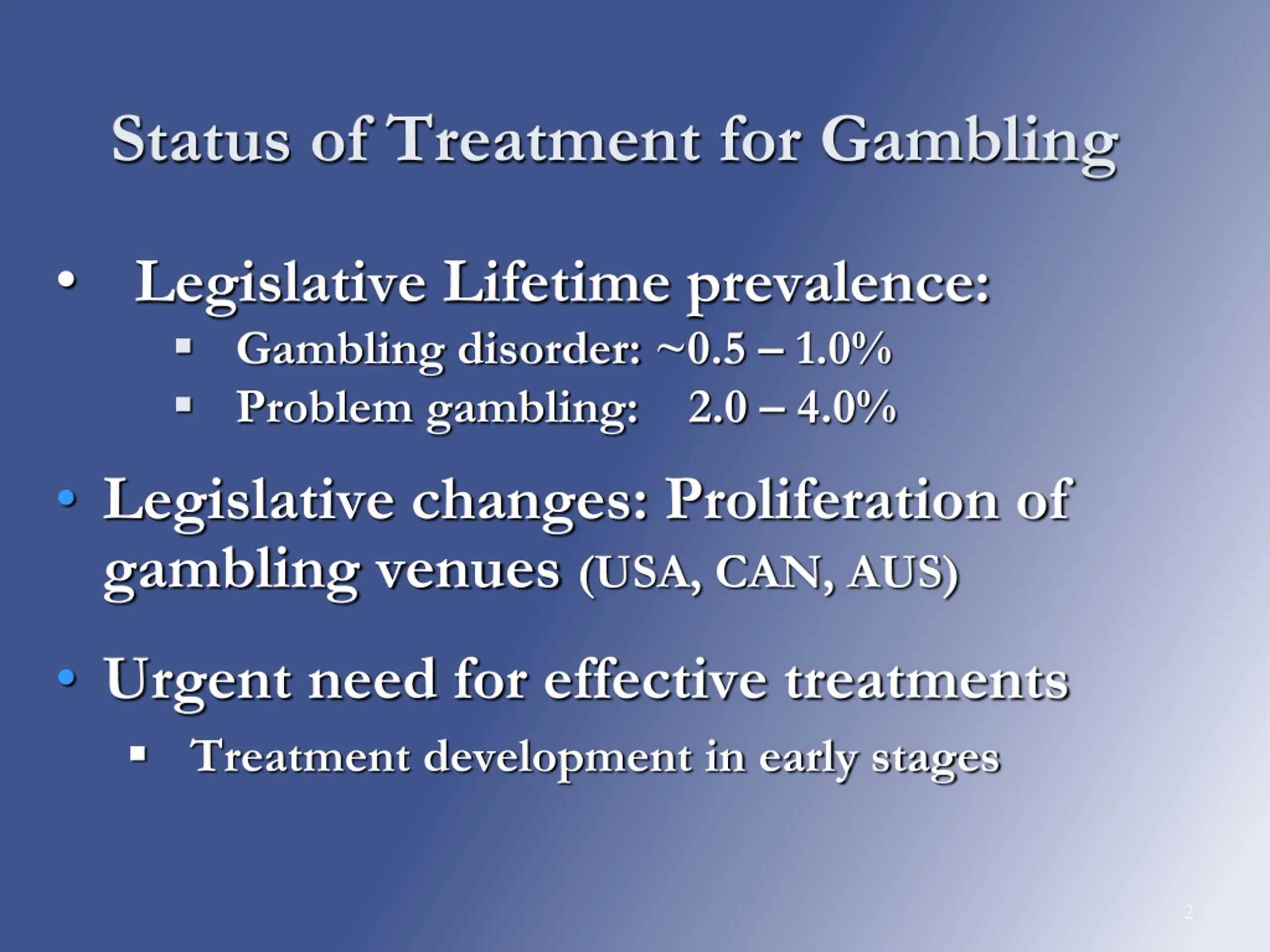 Status of Treatment for Gambling

• Legislative Lifetime prevalence:
 ▪ Gambling disorder: ~0.5 – 1.0%
 ▪ Problem gambling: 2.0 – 4.0%

• Legislative changes: Proliferation of gambling venues (USA, CAN, AUS)

• Urgent need for effective treatments
 ▪ Treatment development in early stages

2